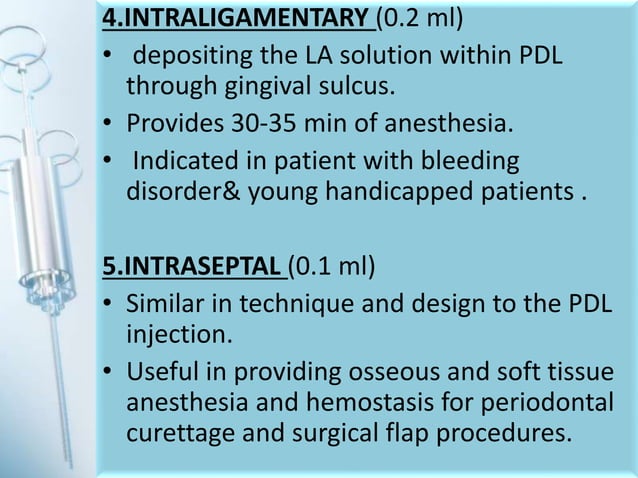 4.INTRALIGAMENTARY (0.2 ml)

• depositing the LA solution within PDL through gingival sulcus.
• Provides 30-35 min of anesthesia.
• Indicated in patient with bleeding disorder& young handicapped patients .

5.INTRASEPTAL (0.1 ml)

• Similar in technique and design to the PDL injection.
• Useful in providing osseous and soft tissue anesthesia and hemostasis for periodontal curettage and surgical flap procedures.